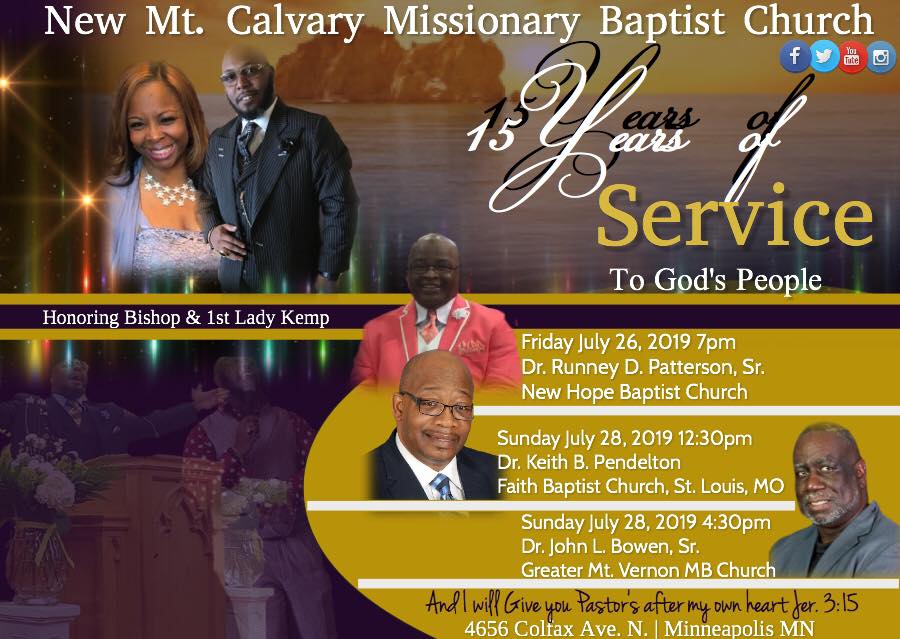 New Mt. Calvary Missionary Baptist Church

15 Years of Service

To God's People

Honoring Bishop & 1st Lady Kemp

Friday July 26, 2019 7pm
Dr. Runney D. Patterson, Sr.
New Hope Baptist Church

Sunday July 28, 2019 12:30pm
Dr. Keith B. Pendelton
Faith Baptist Church, St. Louis, MO

Sunday July 28, 2019 4:30pm
Dr. John L. Bowen, Sr.
Greater Mt. Vernon MB Church

And I will Give you Pastor's after my own heart Jer. 3:15
4656 Colfax Ave. N. | Minneapolis MN